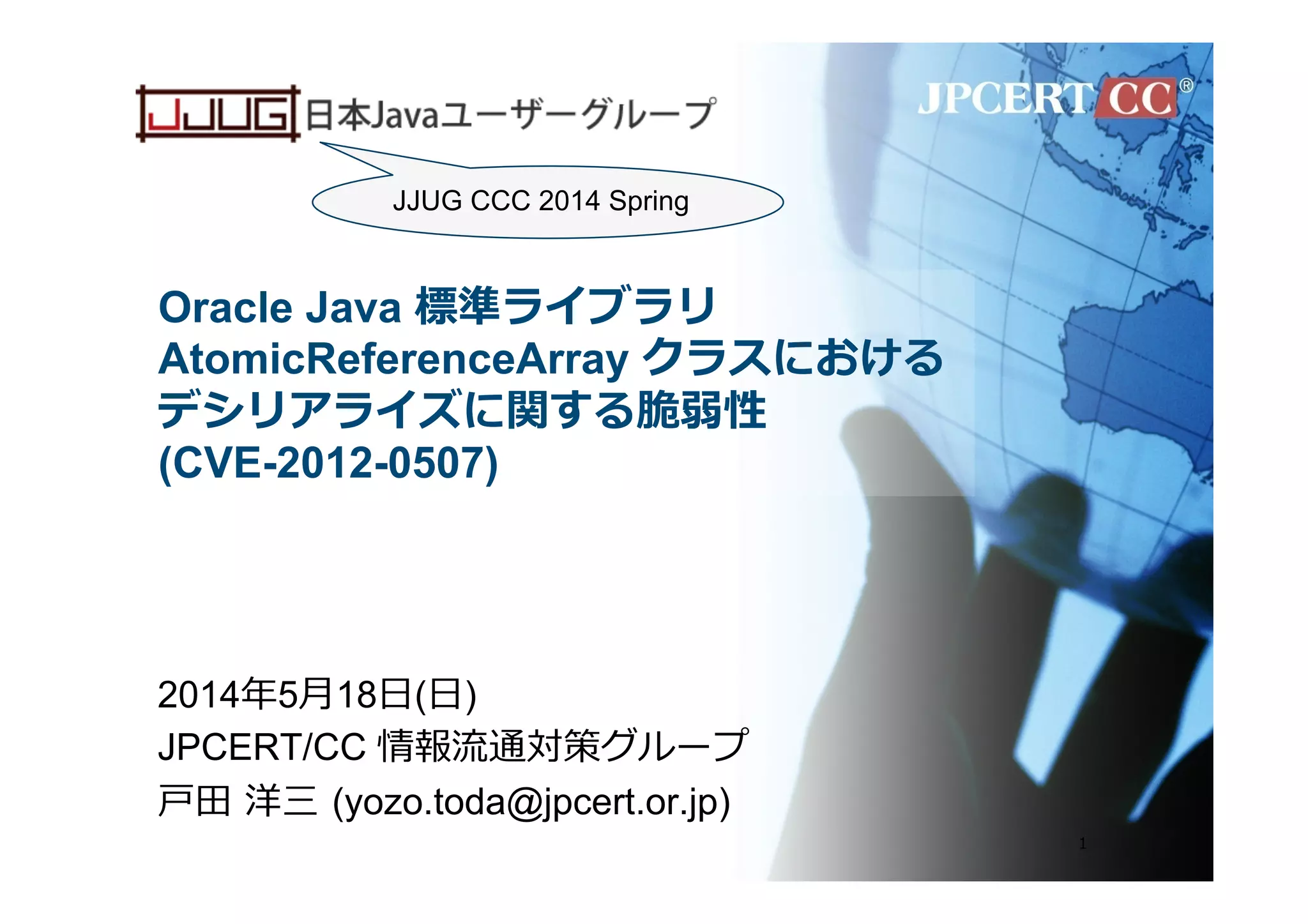 JJUG 日本Javaユーザーグループ

JPCERT CC®

JJUG CCC 2014 Spring

Oracle Java 標準ライブラリ AtomicReferenceArray クラスにおける デシリアライズに関する脆弱性 (CVE-2012-0507)

2014年5月18日(日)
JPCERT/CC 情報流通対策グループ
戸田 洋三 (yozo.toda@jpcert.or.jp)

1